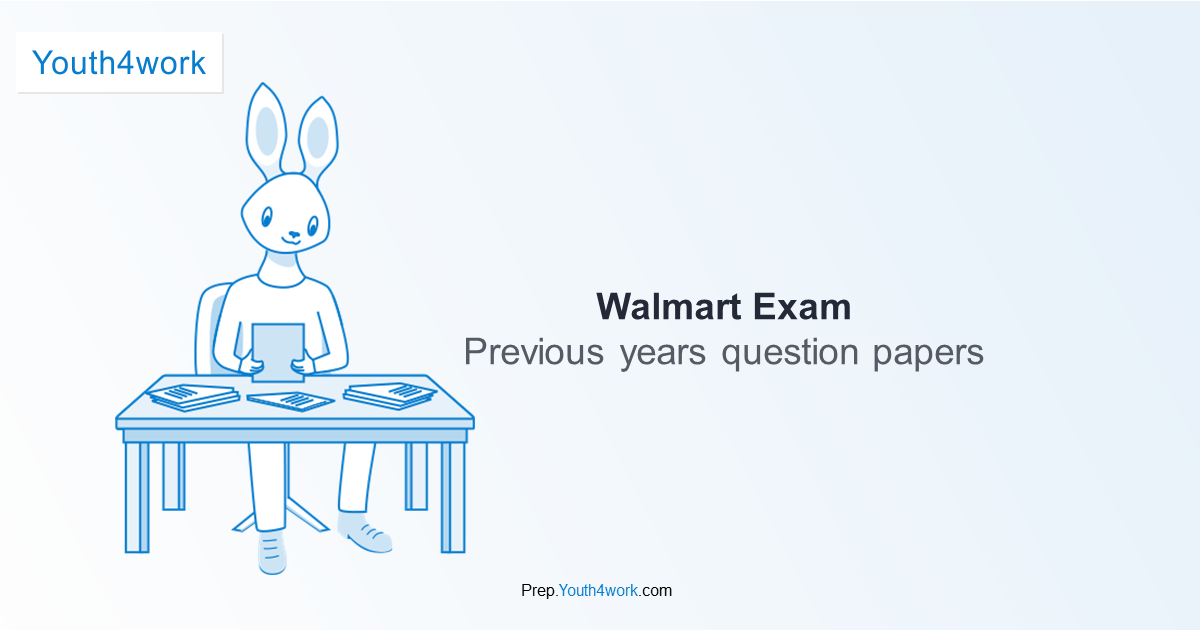 Youth4work

Walmart Exam
Previous years question papers

Prep.Youth4work.com